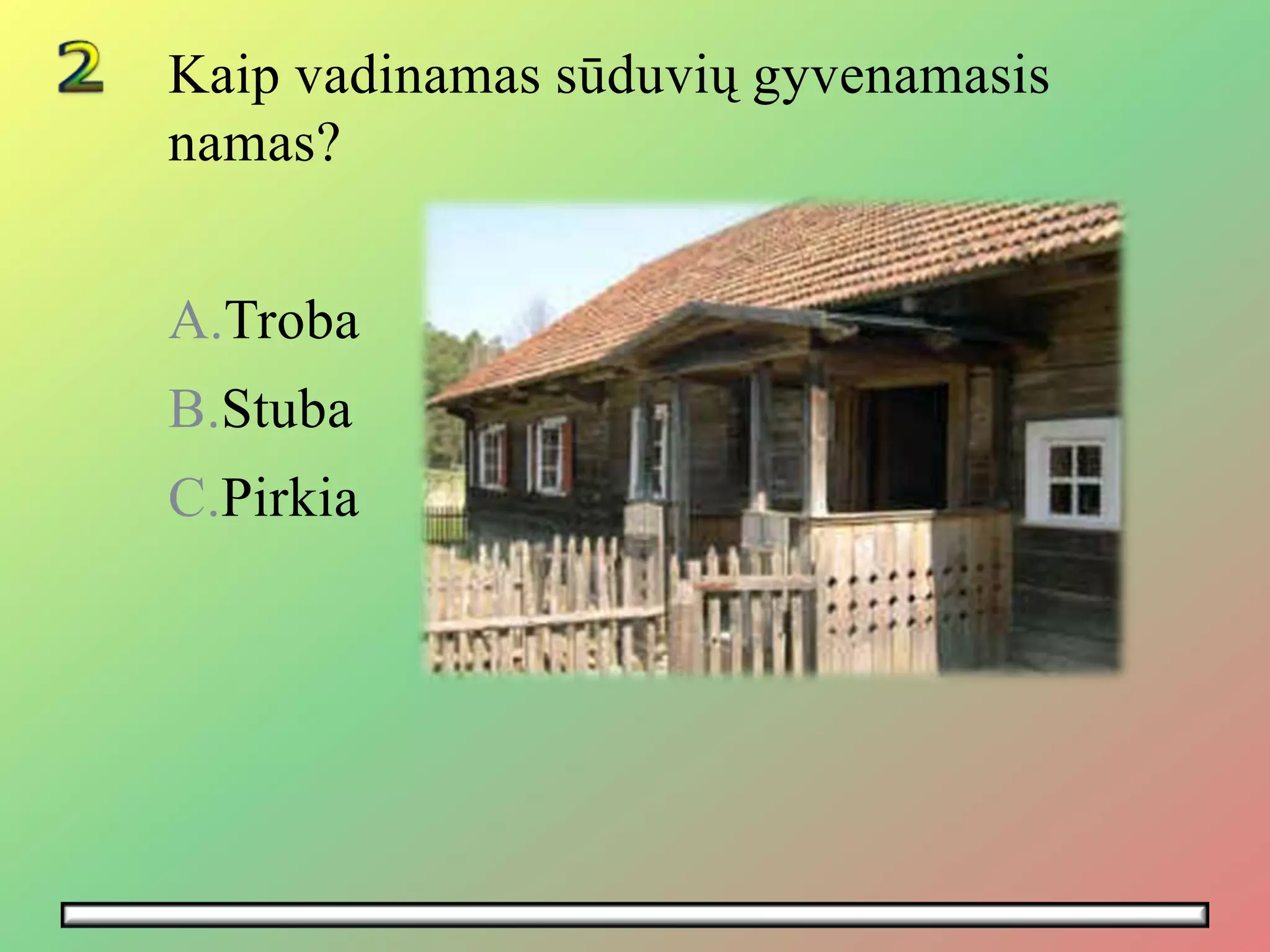 2

Kaip vadinamas sūduvių gyvenamasis namas?

A. Troba
B. Stuba
C. Pirkia